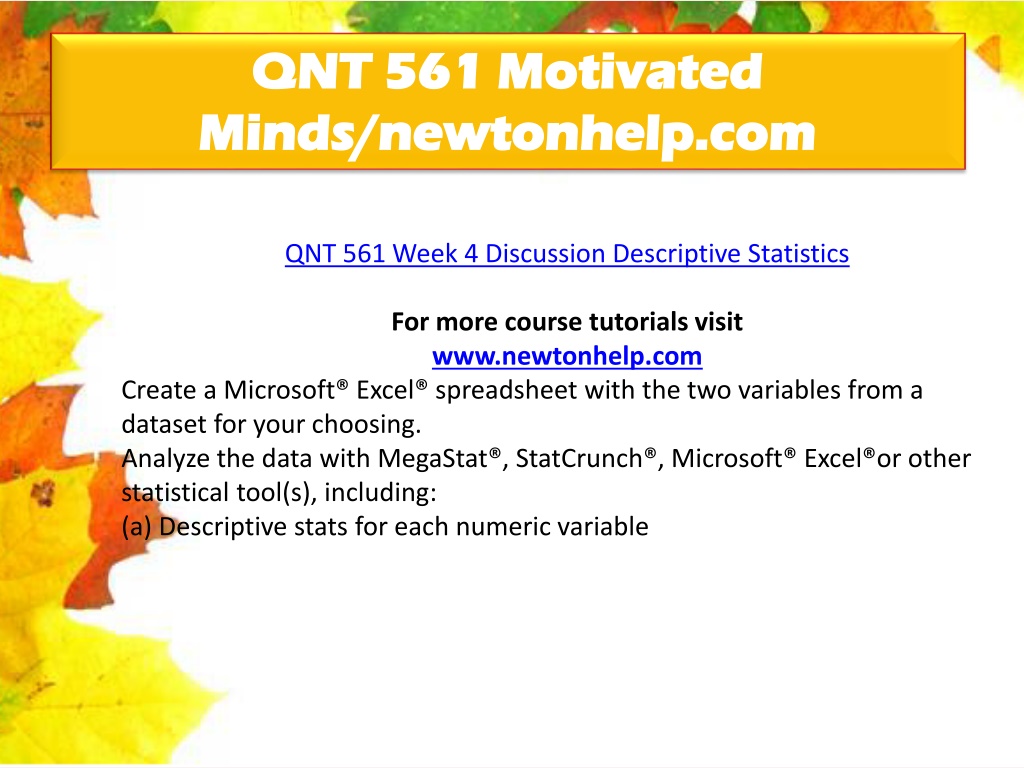 QNT 561 Motivated Minds/newtonhelp.com

QNT 561 Week 4 Discussion Descriptive Statistics

For more course tutorials visit
www.newtonhelp.com

Create a Microsoft® Excel® spreadsheet with the two variables from a dataset for your choosing.
Analyze the data with MegaStat®, StatCrunch®, Microsoft® Excel®or other statistical tool(s), including:
(a) Descriptive stats for each numeric variable